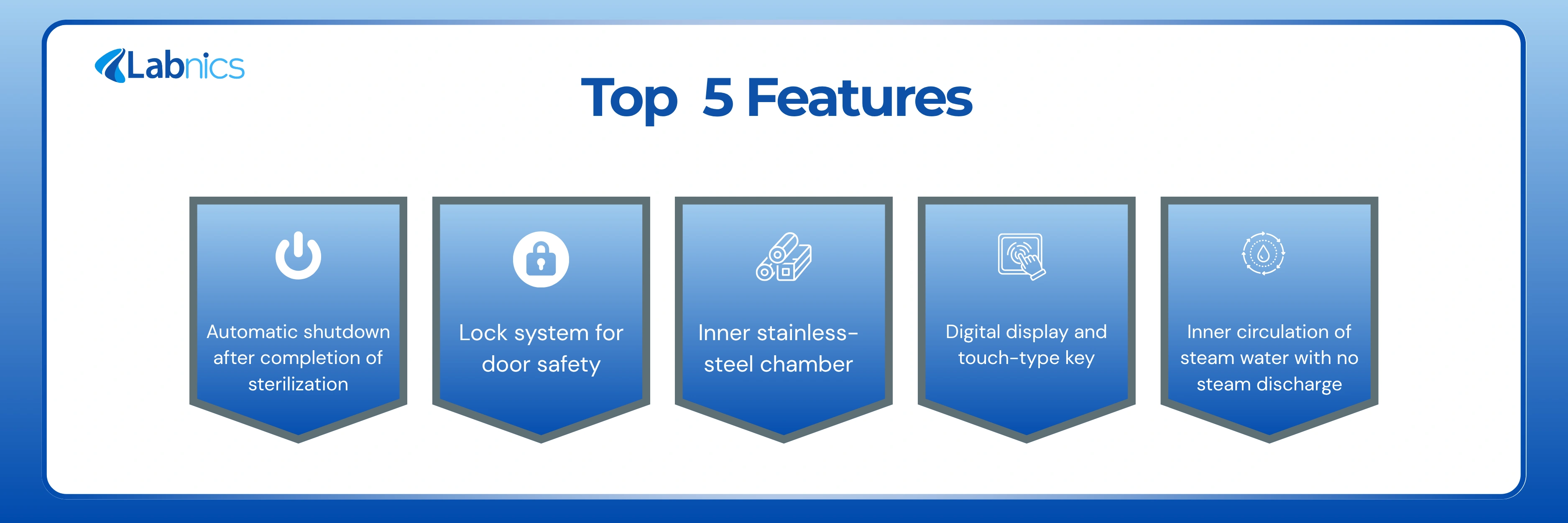 Labnics

Top 5 Features

Automatic shutdown after completion of sterilization

Lock system for door safety

Inner stainless-steel chamber

Digital display and touch-type key

Inner circulation of steam water with no steam discharge